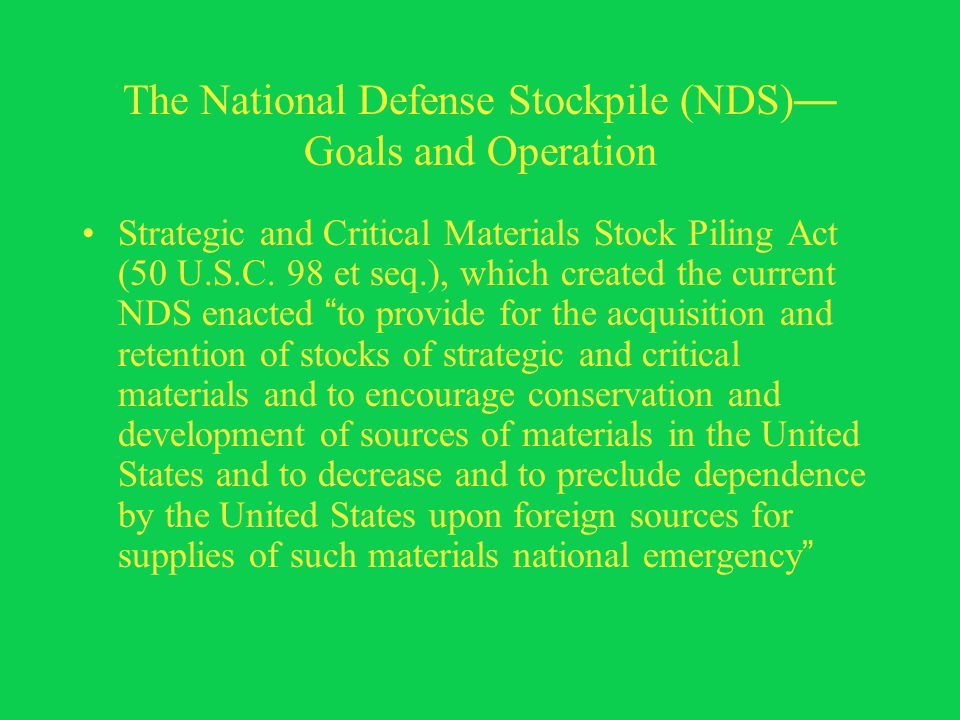 The National Defense Stockpile (NDS)— Goals and Operation

• Strategic and Critical Materials Stock Piling Act (50 U.S.C. 98 et seq.), which created the current NDS enacted “to provide for the acquisition and retention of stocks of strategic and critical materials and to encourage conservation and development of sources of materials in the United States and to decrease and to preclude dependence by the United States upon foreign sources for supplies of such materials national emergency”